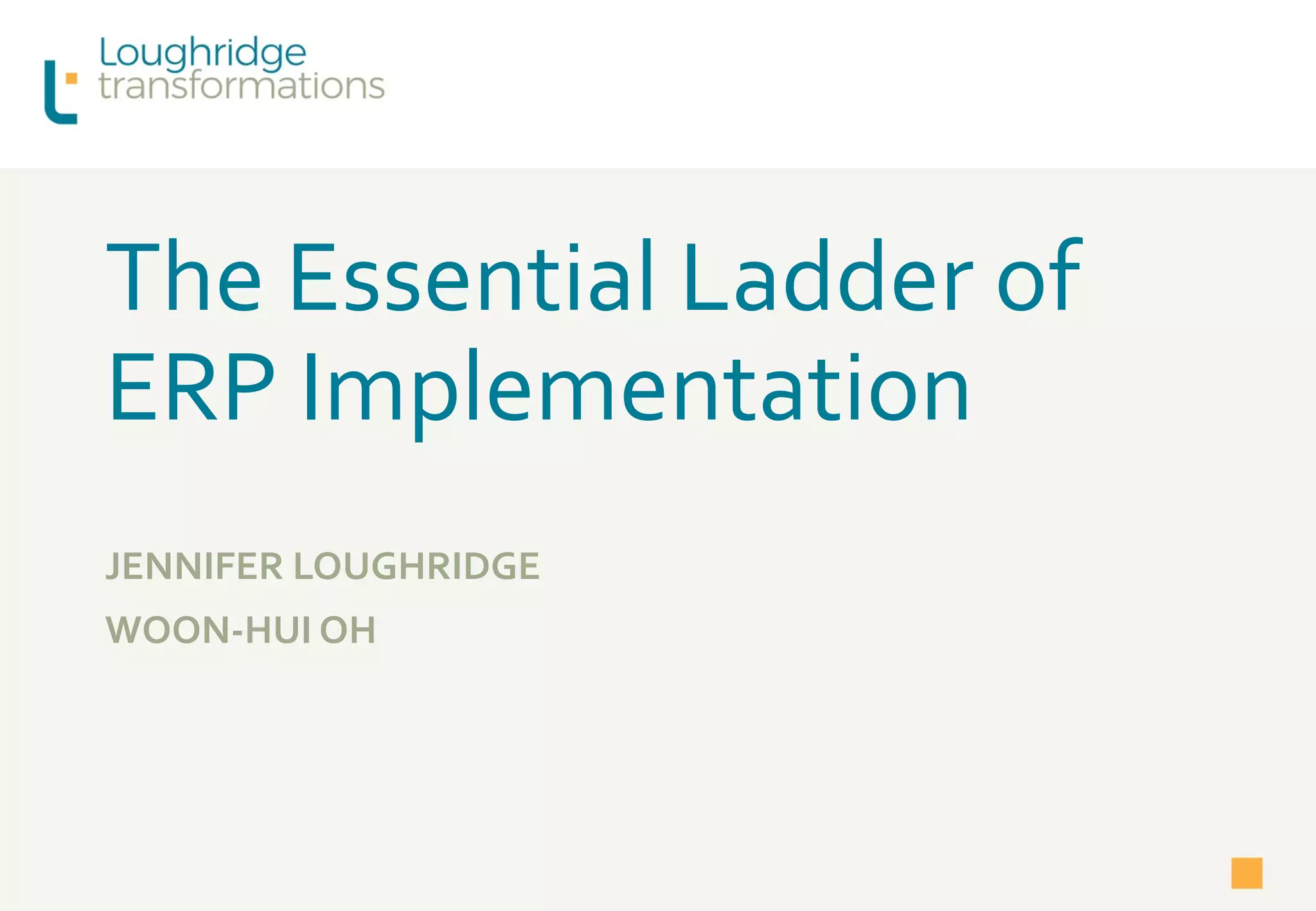 Loughridge transformations

The Essential Ladder of ERP Implementation

JENNIFER LOUGHRIDGE

WOON-HUI OH